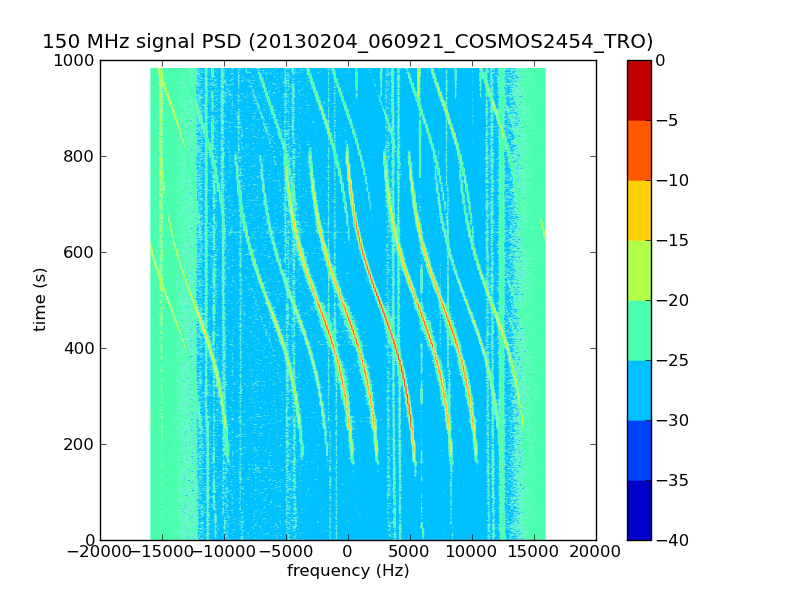 150 MHz signal PSD (20130204_060921_COSMOS2454_TRO)

1000
800
600
400
200
0

time (s)

−20000 −15000 −10000 −5000 0 5000 10000 15000 20000

frequency (Hz)

0
−5
−10
−15
−20
−25
−30
−35
−40